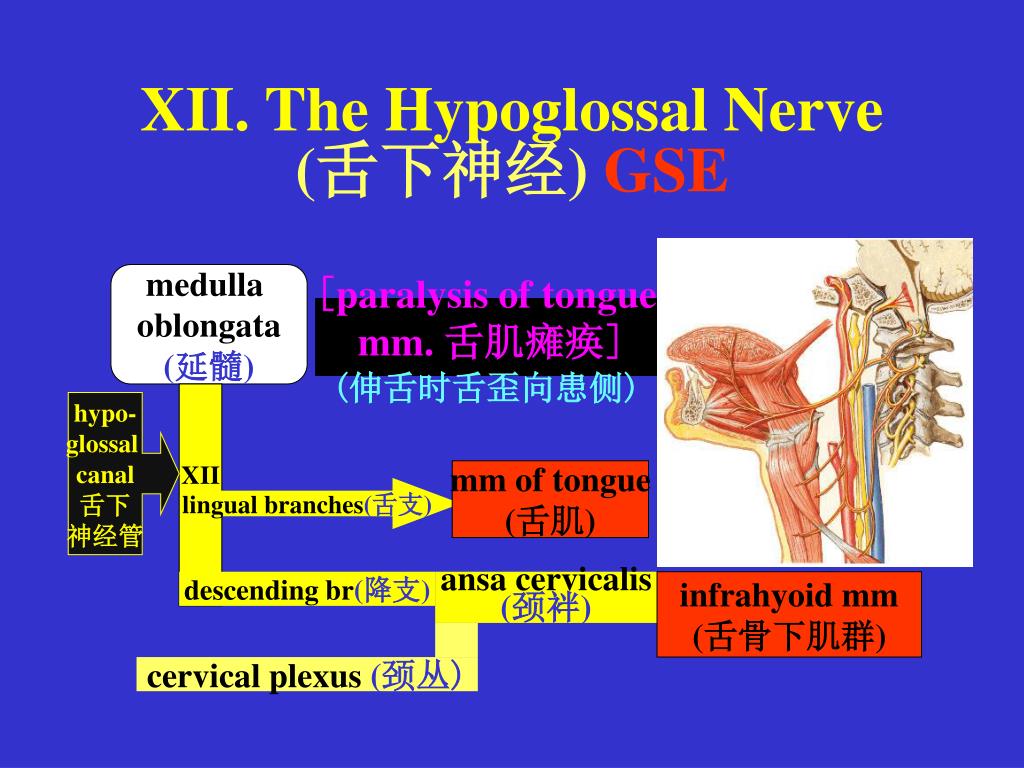 XII. The Hypoglossal Nerve
(舌下神经) GSE

medulla oblongata
(延髓)

［paralysis of tongue mm. 舌肌瘫痪］
（伸舌时舌歪向患侧）

hypo-glossal canal
舌下神经管

XII
lingual branches(舌支)

mm of tongue
(舌肌)

descending br(降支)

ansa cervicalis
(颈袢)

infrahyoid mm
(舌骨下肌群)

cervical plexus (颈丛)